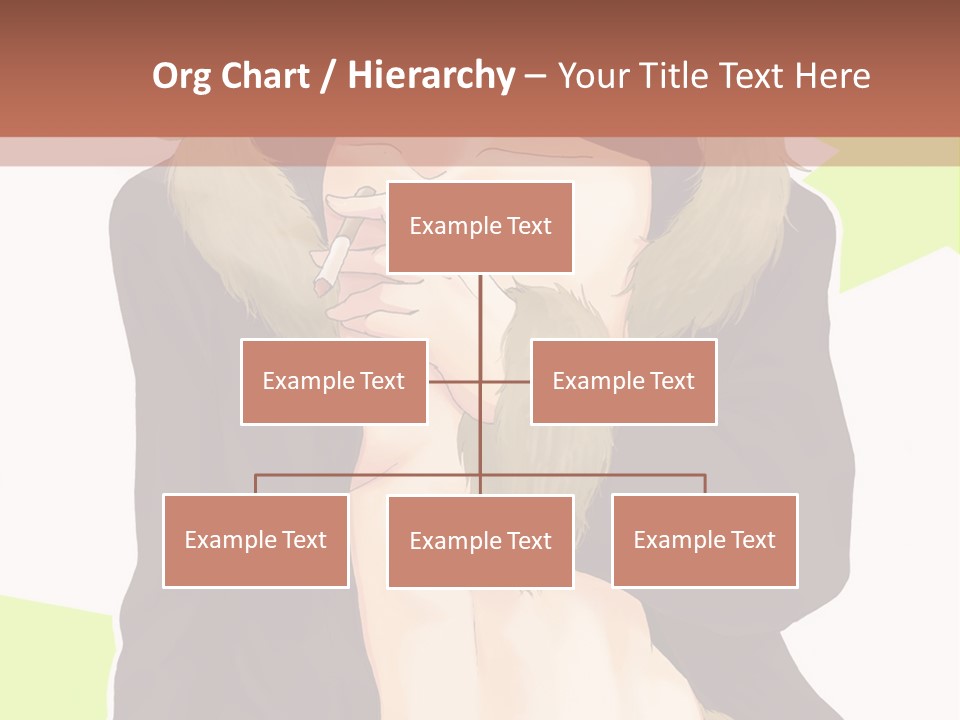 Org Chart / Hierarchy – Your Title Text Here

Example Text

Example Text

Example Text

Example Text

Example Text

Example Text